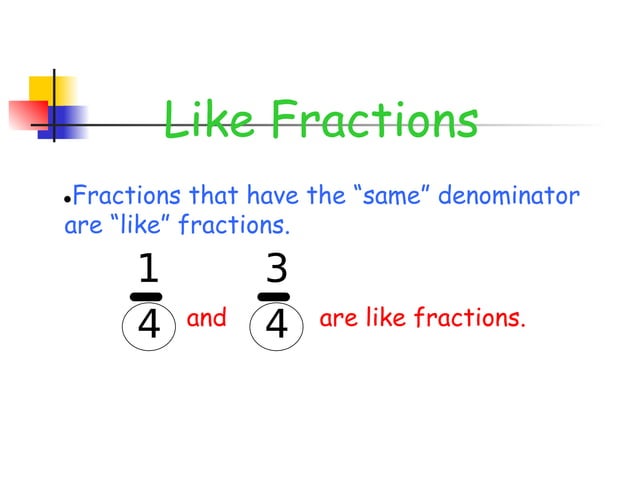 Like Fractions

•Fractions that have the “same” denominator are “like” fractions.

$\frac{1}{4}$ and $\frac{3}{4}$ are like fractions.